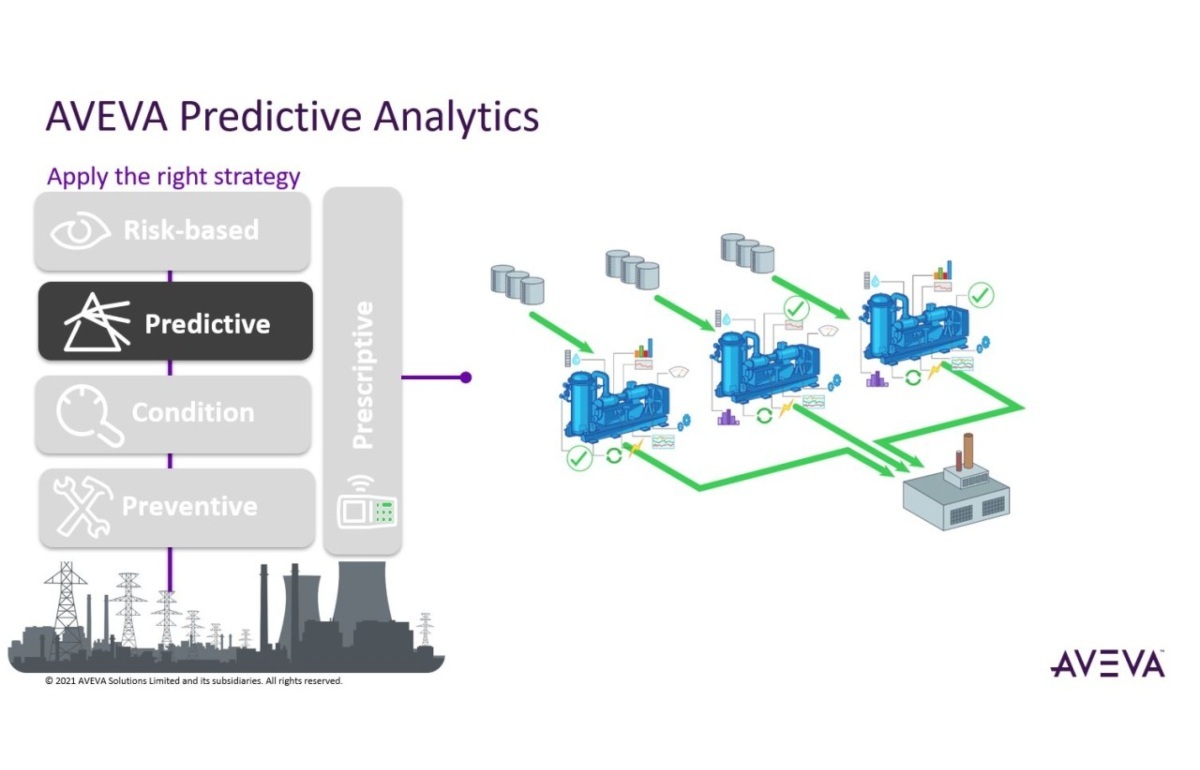 AVEVA Predictive Analytics

Apply the right strategy

Risk-based

Predictive

Condition

Preventive

Prescriptive

© 2021 AVEVA Solutions Limited and its subsidiaries. All rights reserved.

AVEVA